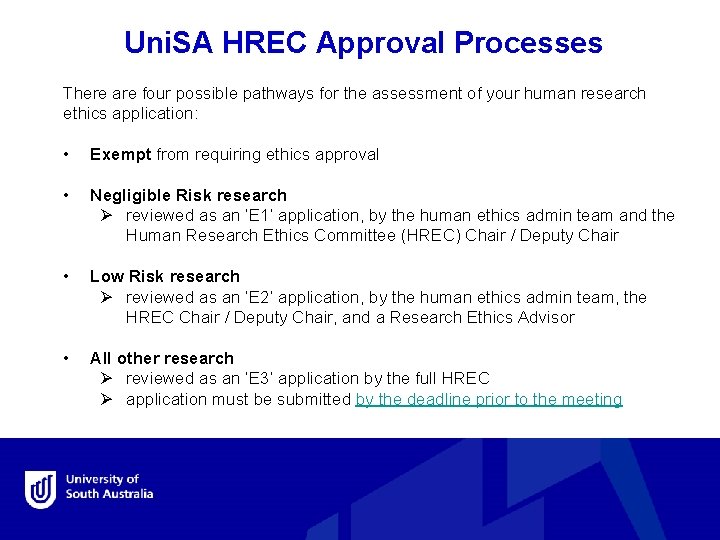 UniSA HREC Approval Processes

There are four possible pathways for the assessment of your human research ethics application:

• Exempt from requiring ethics approval

• Negligible Risk research
  ➢ reviewed as an 'E1' application, by the human ethics admin team and the Human Research Ethics Committee (HREC) Chair / Deputy Chair

• Low Risk research
  ➢ reviewed as an 'E2' application, by the human ethics admin team, the HREC Chair / Deputy Chair, and a Research Ethics Advisor

• All other research
  ➢ reviewed as an 'E3' application by the full HREC
  ➢ application must be submitted by the deadline prior to the meeting

University of South Australia